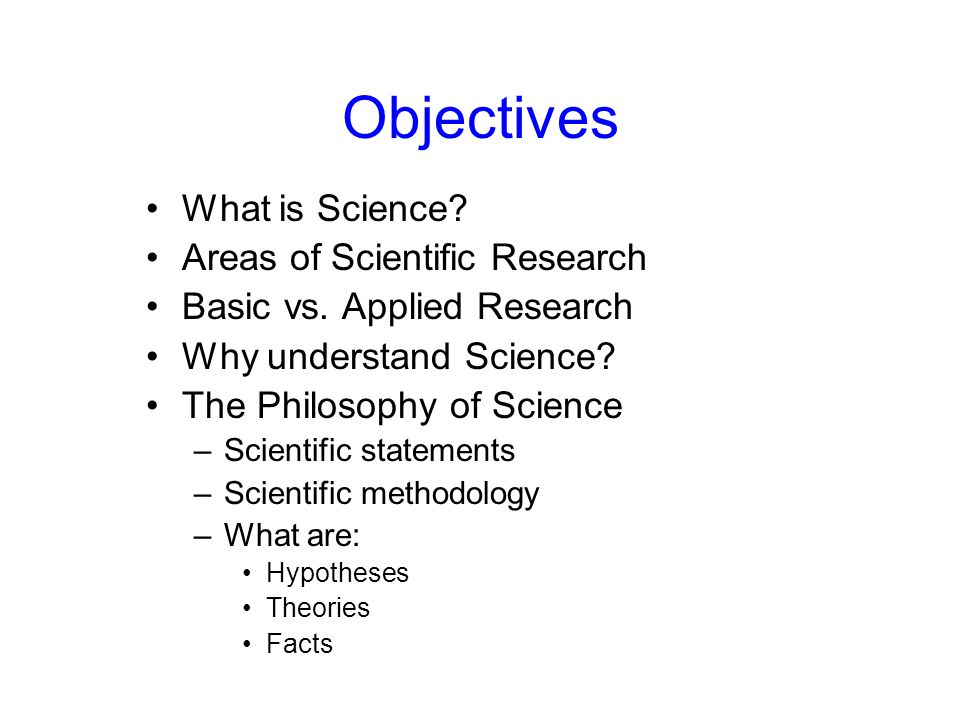 Objectives

• What is Science?
• Areas of Scientific Research
• Basic vs. Applied Research
• Why understand Science?
• The Philosophy of Science
  – Scientific statements
  – Scientific methodology
  – What are:
    • Hypotheses
    • Theories
    • Facts